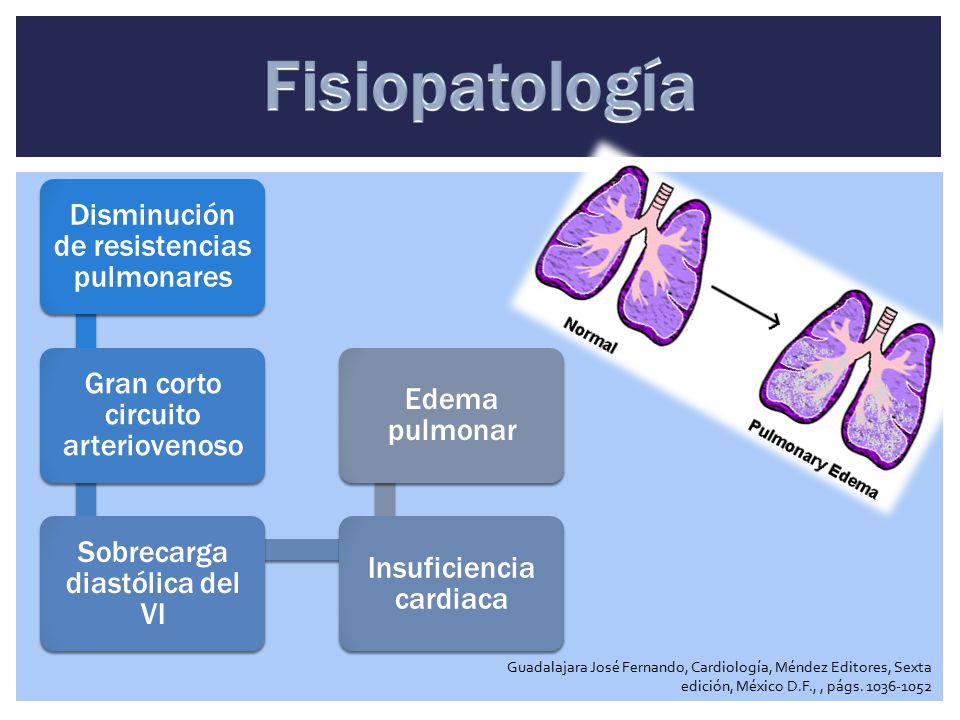 Fisiopatología

Disminución de resistencias pulmonares

Gran corto circuito arteriovenoso

Sobrecarga diastólica del VI

Insuficiencia cardiaca

Edema pulmonar

Normal

Pulmonary Edema

Guadalajara José Fernando, Cardiología, Méndez Editores, Sexta edición, México D.F., , págs. 1036-1052